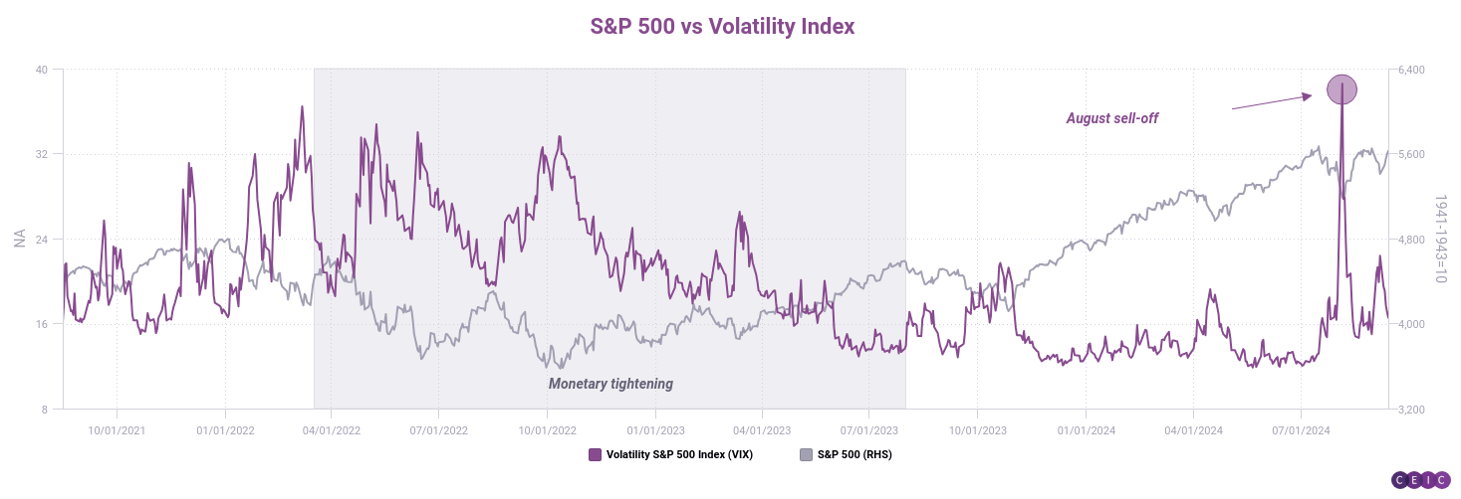 S&P 500 vs Volatility Index

40
32
24
16
8

NA

6,400
5,600
4,800
4,000
3,200

1941-1943=10

August sell-off

Monetary tightening

10/01/2021 01/01/2022 04/01/2022 07/01/2022 10/01/2022 01/01/2023 04/01/2023 07/01/2023 10/01/2023 01/01/2024 04/01/2024 07/01/2024

Volatility S&P 500 Index (VIX)
S&P 500 (RHS)

CEIC